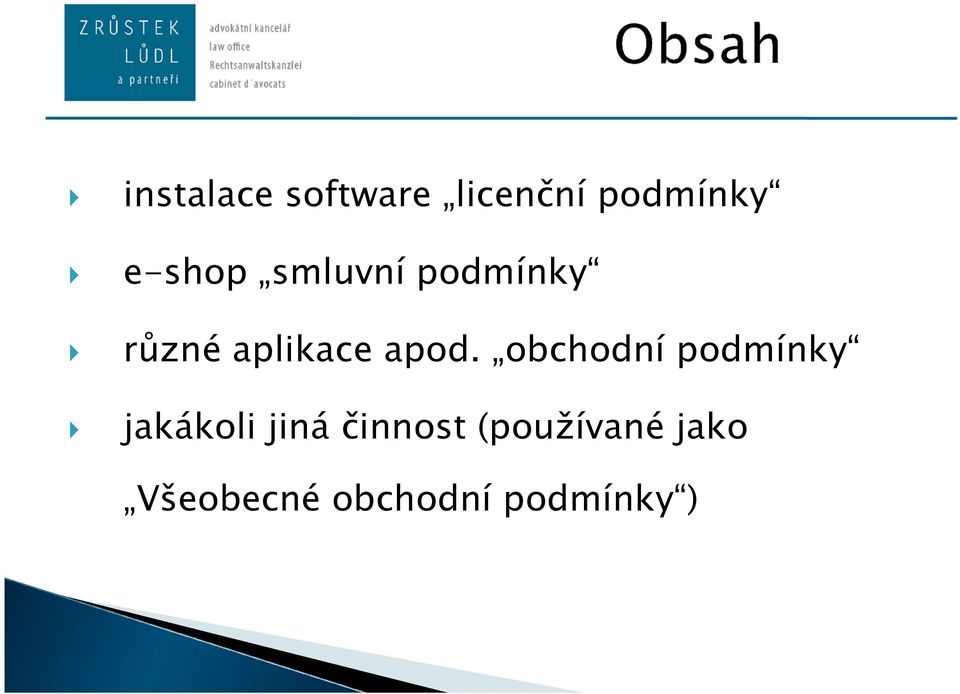 ZRŮSTEK LŮDL a partneři

advokátní kancelář
law office
Rechtsanwaltskanzlei
cabinet d´avocats

Obsah

instalace software „licenční podmínky“

e-shop „smluvní podmínky“

různé aplikace apod. „obchodní podmínky“

jakákoli jiná činnost (používané jako „Všeobecné obchodní podmínky“)